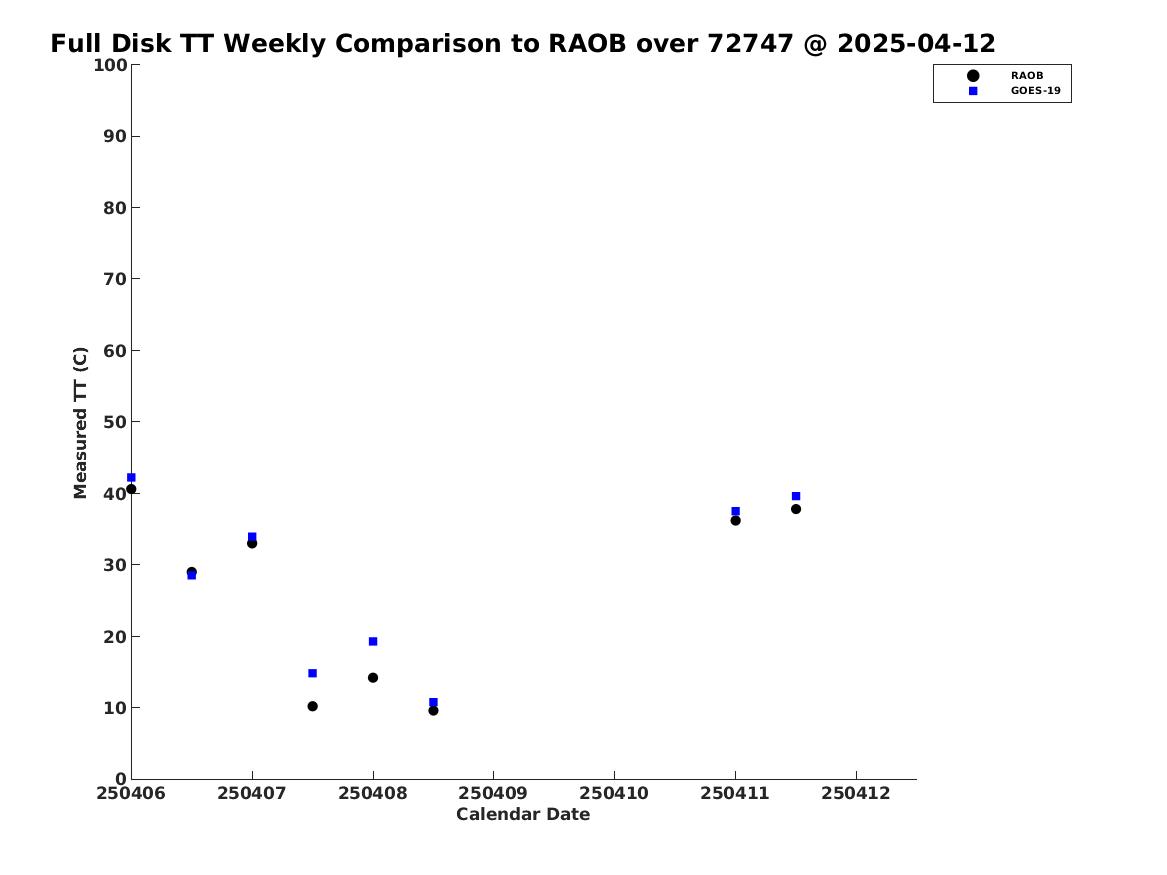 Full Disk TT Weekly Comparison to RAOB over 72747 @ 2025-04-12

RAOB
GOES-19

Measured TT (C)

100
90
80
70
60
50
40
30
20
10
0

250406 250407 250408 250409 250410 250411 250412

Calendar Date